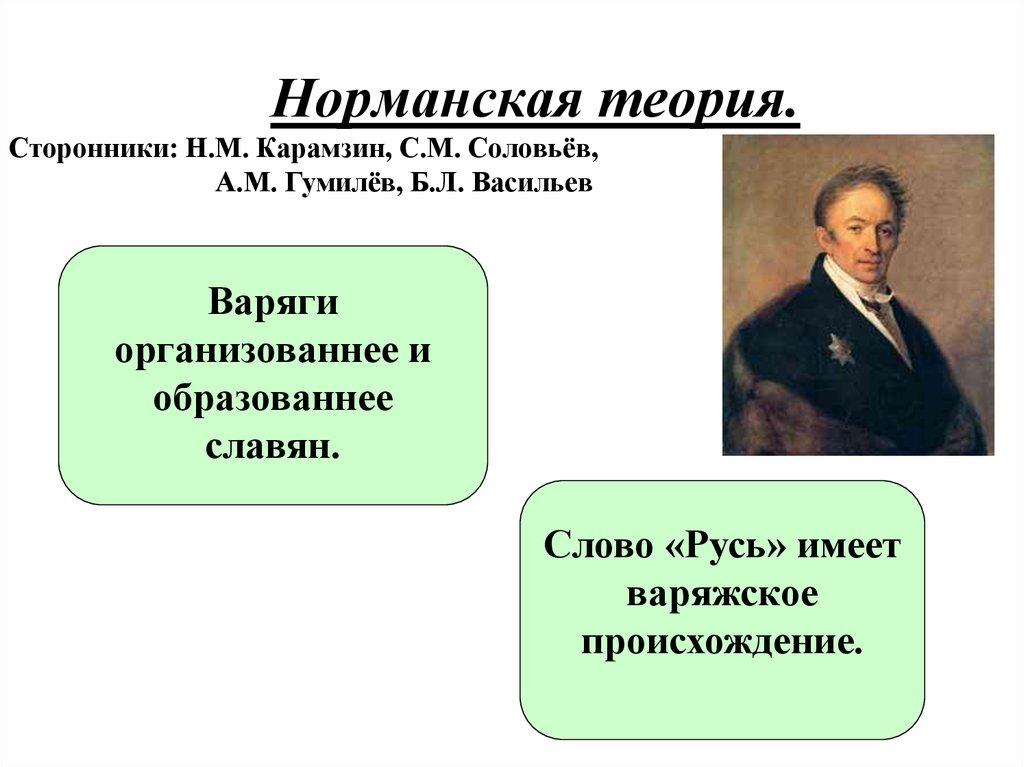 Норманская теория.

Сторонники: Н.М. Карамзин, С.М. Соловьёв, А.М. Гумилёв, Б.Л. Васильев

Варяги организованнее и образованнее славян.

Слово «Русь» имеет варяжское происхождение.